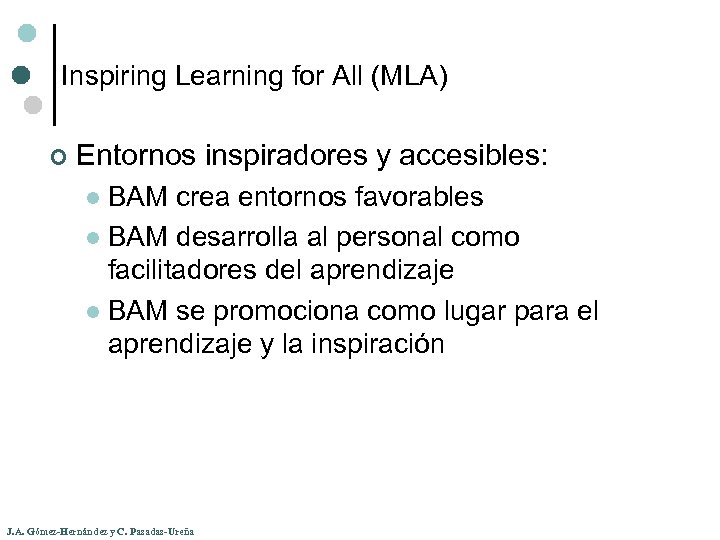 Inspiring Learning for All (MLA)

Entornos inspiradores y accesibles:

BAM crea entornos favorables

BAM desarrolla al personal como facilitadores del aprendizaje

BAM se promociona como lugar para el aprendizaje y la inspiración

J.A. Gómez-Hernández y C. Pasadas-Ureña